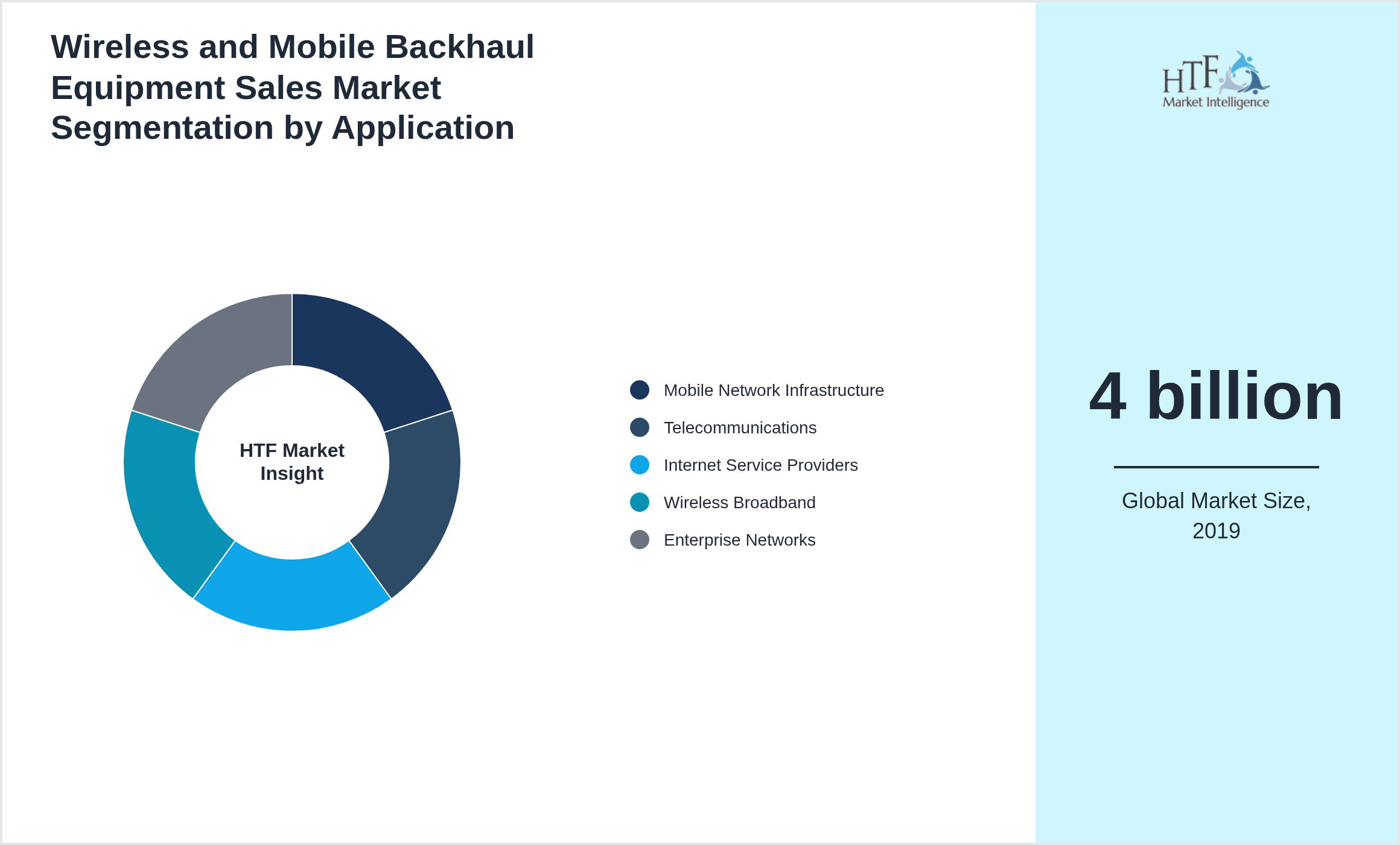 Wireless and Mobile Backhaul Equipment Sales Market Segmentation by Application

HTF Market Insight

Mobile Network Infrastructure
Telecommunications
Internet Service Providers
Wireless Broadband
Enterprise Networks

HTF Market Intelligence

4 billion

Global Market Size, 2019